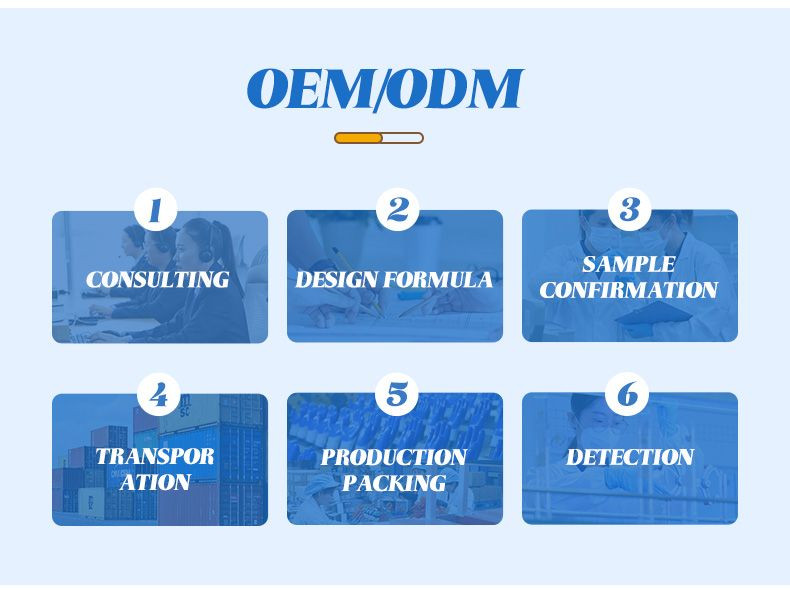 OEM/ODM

1
CONSULTING

2
DESIGN FORMULA

3
SAMPLE CONFIRMATION

4
TRANSPOR ATION

5
PRODUCTION PACKING

6
DETECTION